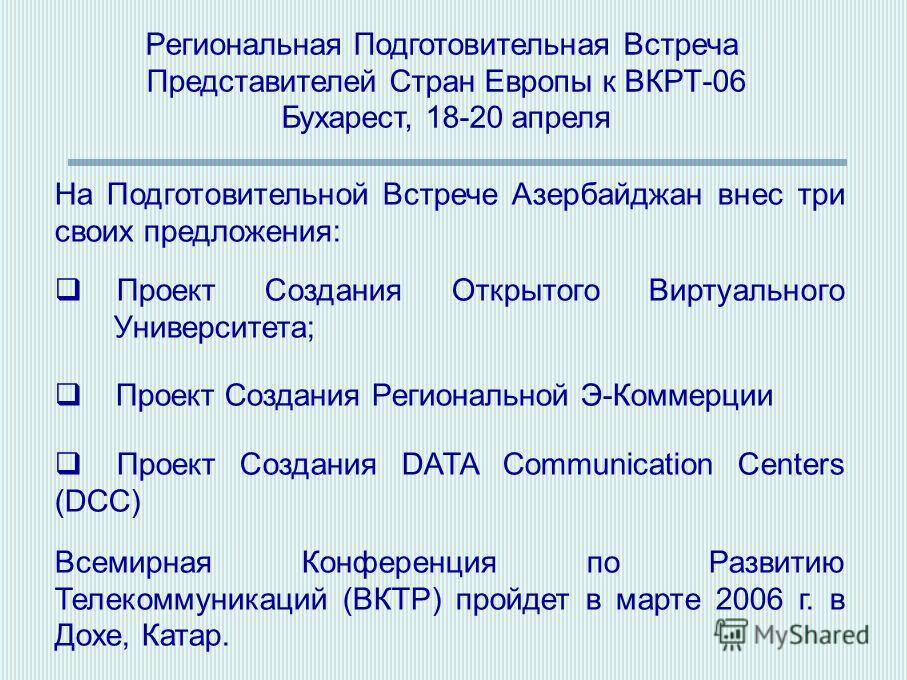 Региональная Подготовительная Встреча Представителей Стран Европы к ВКРТ-06 Бухарест, 18-20 апреля

На Подготовительной Встрече Азербайджан внес три своих предложения:

❑ Проект Создания Открытого Виртуального Университета;

❑ Проект Создания Региональной Э-Коммерции

❑ Проект Создания DATA Communication Centers (DCC)

Всемирная Конференция по Развитию Телекоммуникаций (ВКТР) пройдет в марте 2006 г. в Дохе, Катар.

MyShared